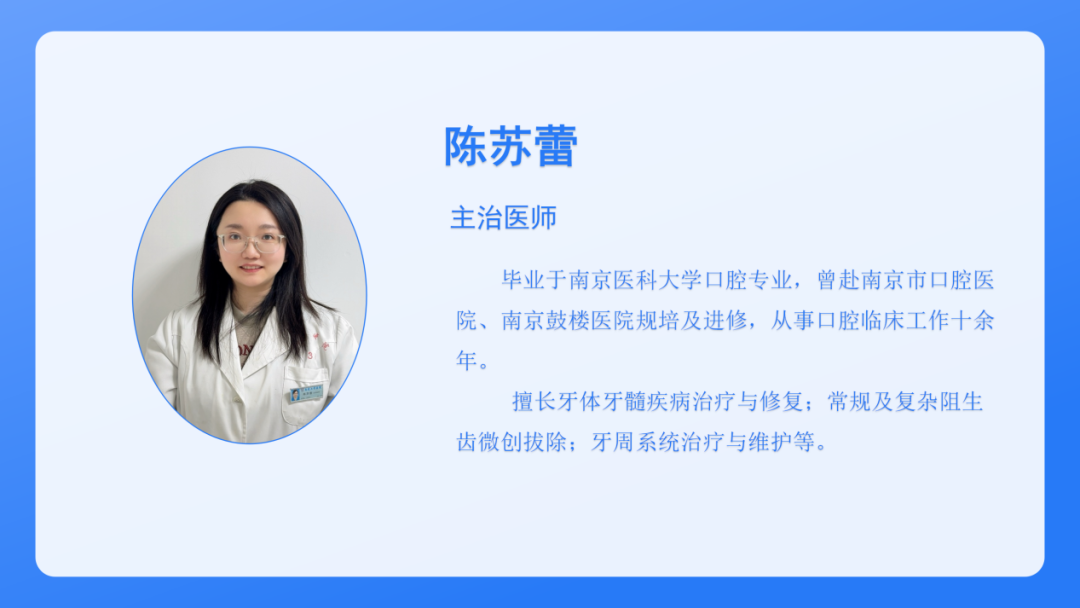 陈苏蕾

主治医师

毕业于南京医科大学口腔专业，曾赴南京市口腔医院、南京鼓楼医院规培及进修，从事口腔临床工作十余年。

擅长牙体牙髓疾病治疗与修复；常规及复杂阻生齿微创拔除；牙周系统治疗与维护等。